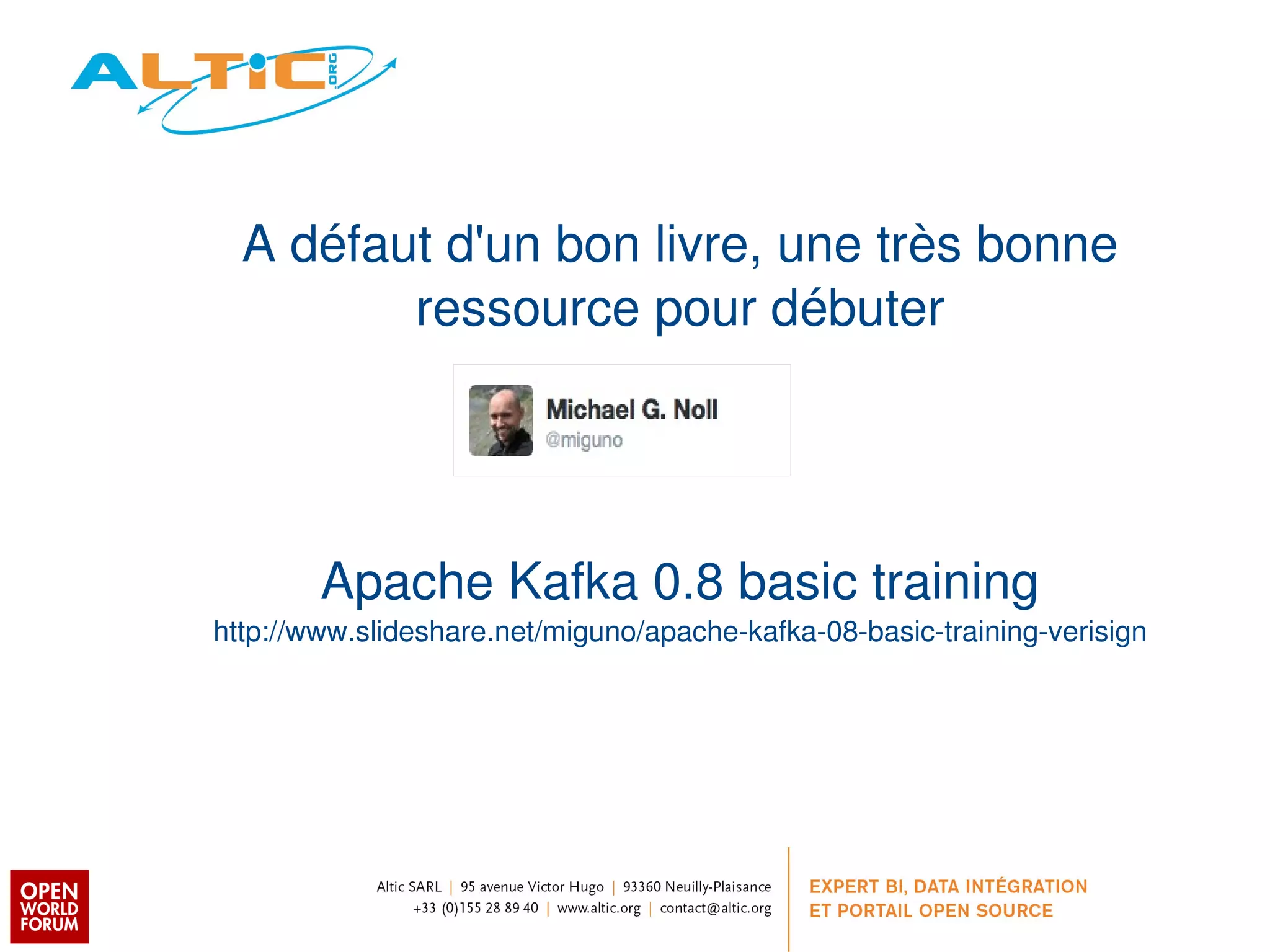 ALTIC .ORG

A défaut d'un bon livre, une très bonne ressource pour débuter

Michael G. Noll
@miguno

Apache Kafka 0.8 basic training
http://www.slideshare.net/miguno/apache-kafka-08-basic-training-verisign

OPEN WORLD FORUM

Altic SARL | 95 avenue Victor Hugo | 93360 Neuilly-Plaisance
+33 (0)155 28 89 40 | www.altic.org | contact@altic.org

EXPERT BI, DATA INTÉGRATION ET PORTAIL OPEN SOURCE